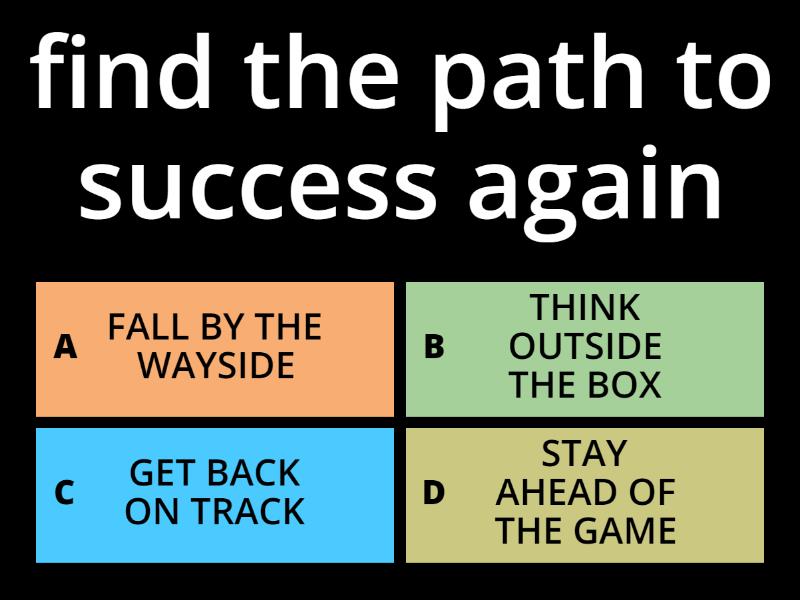 find the path to success again

A FALL BY THE WAYSIDE

B THINK OUTSIDE THE BOX

C GET BACK ON TRACK

D STAY AHEAD OF THE GAME